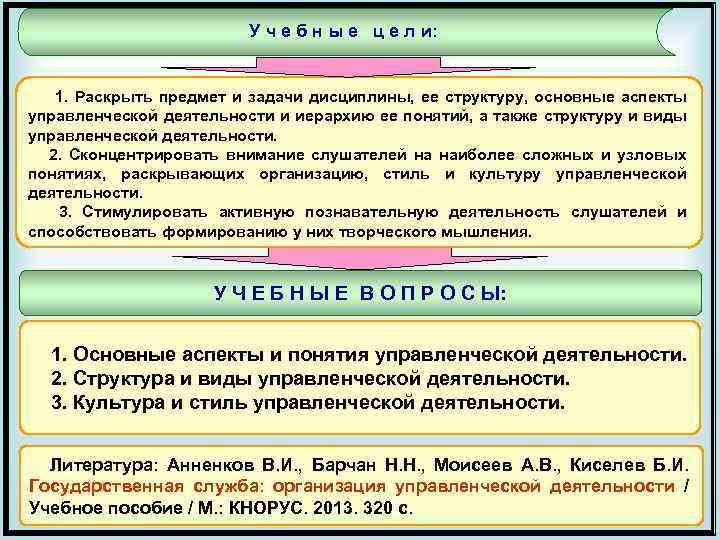 Учебные цели:

1. Раскрыть предмет и задачи дисциплины, ее структуру, основные аспекты управленческой деятельности и иерархию ее понятий, а также структуру и виды управленческой деятельности.
2. Сконцентрировать внимание слушателей на наиболее сложных и узловых понятиях, раскрывающих организацию, стиль и культуру управленческой деятельности.
3. Стимулировать активную познавательную деятельность слушателей и способствовать формированию у них творческого мышления.

УЧЕБНЫЕ ВОПРОСЫ:

1. Основные аспекты и понятия управленческой деятельности.
2. Структура и виды управленческой деятельности.
3. Культура и стиль управленческой деятельности.

Литература: Анненков В.И., Барчан Н.Н., Моисеев А.В., Киселев Б.И. Государственная служба: организация управленческой деятельности / Учебное пособие / М.: КНОРУС. 2013. 320 с.